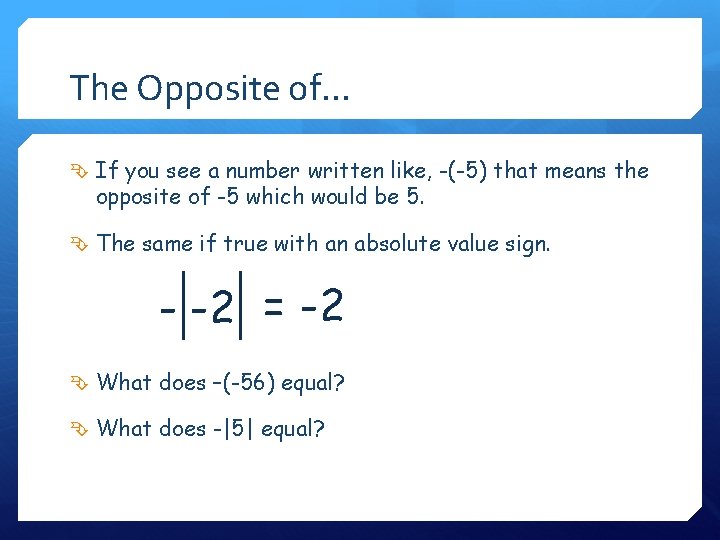 The Opposite of…

If you see a number written like, -(-5) that means the opposite of -5 which would be 5.

The same if true with an absolute value sign.

$-|-2| = -2$

What does –(-56) equal?

What does -|5| equal?